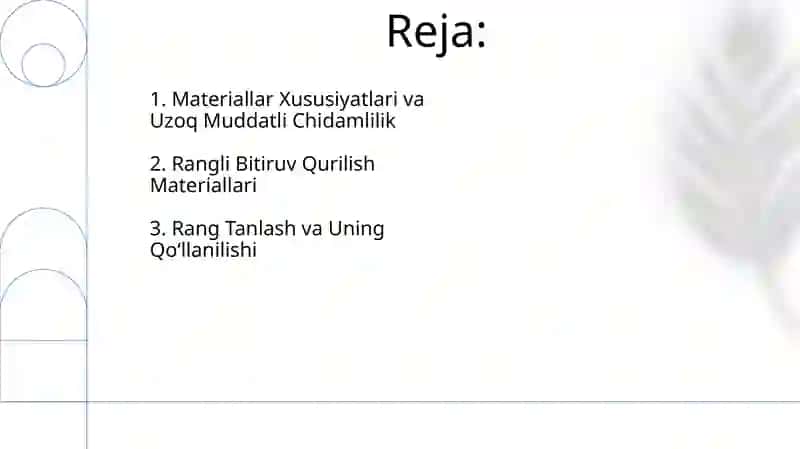 Reja:

1. Materiallar Xususiyatlari va Uzoq Muddatli Chidamlilik

2. Rangli Bitiruv Qurilish Materiallari

3. Rang Tanlash va Uning Qo‘llanilishi